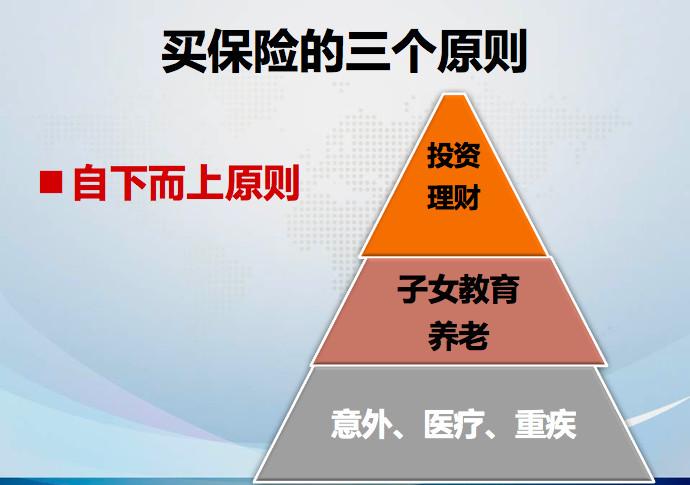 买保险的三个原则

■ 自下而上原则

投资
理财

子女教育
养老

意外、医疗、重疾